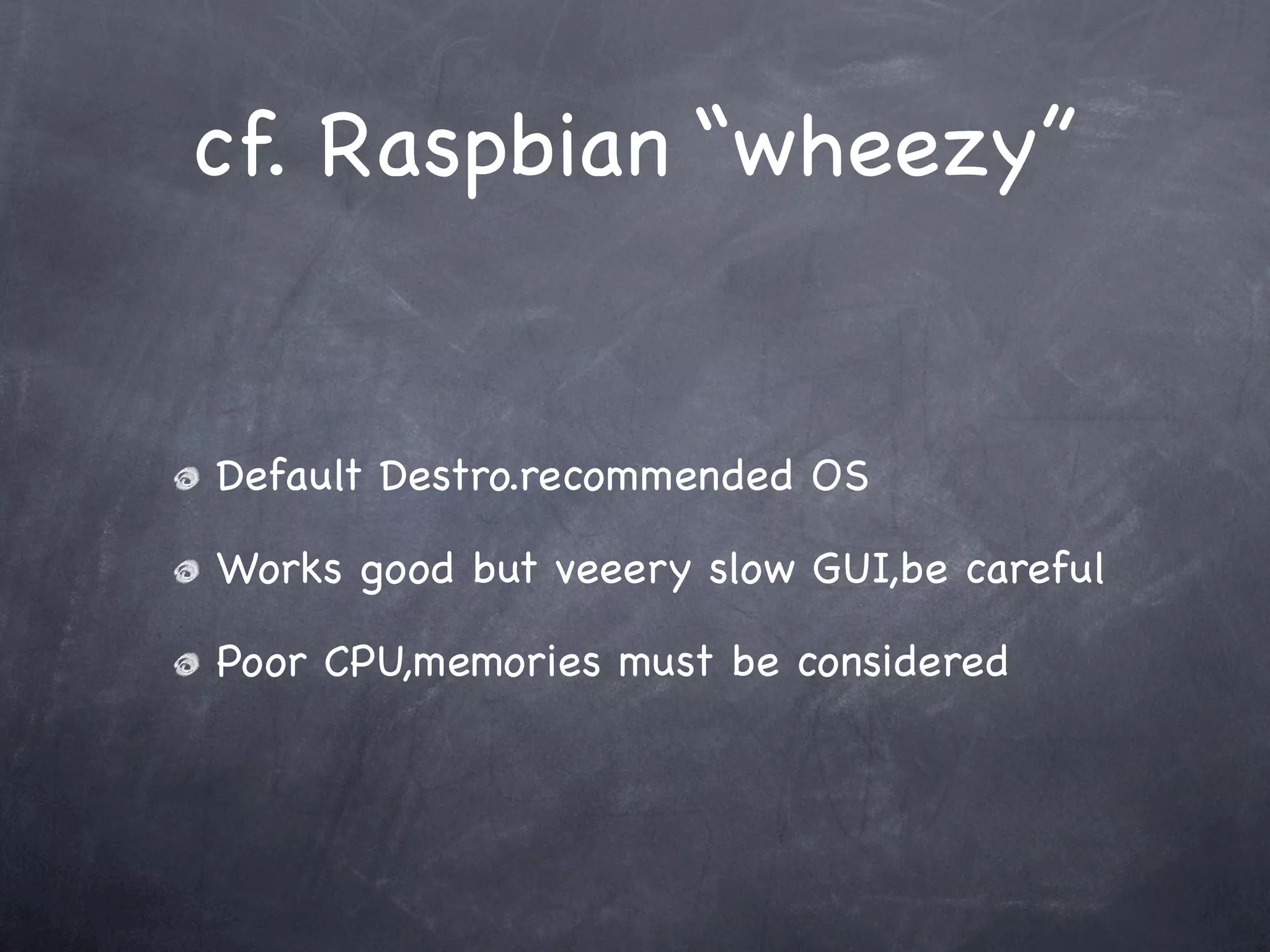 cf. Raspbian “wheezy”

Default Destro.recommended OS

Works good but veeery slow GUI,be careful

Poor CPU,memories must be considered